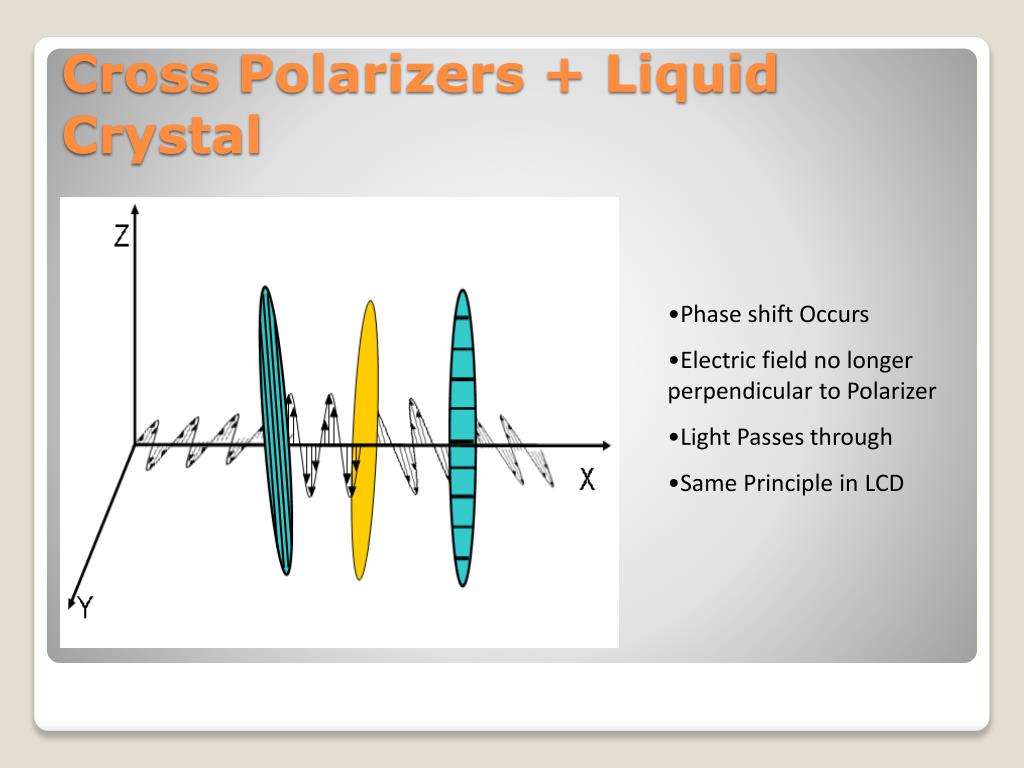 Cross Polarizers + Liquid Crystal

Z

X

Y

•Phase shift Occurs

•Electric field no longer perpendicular to Polarizer

•Light Passes through

•Same Principle in LCD